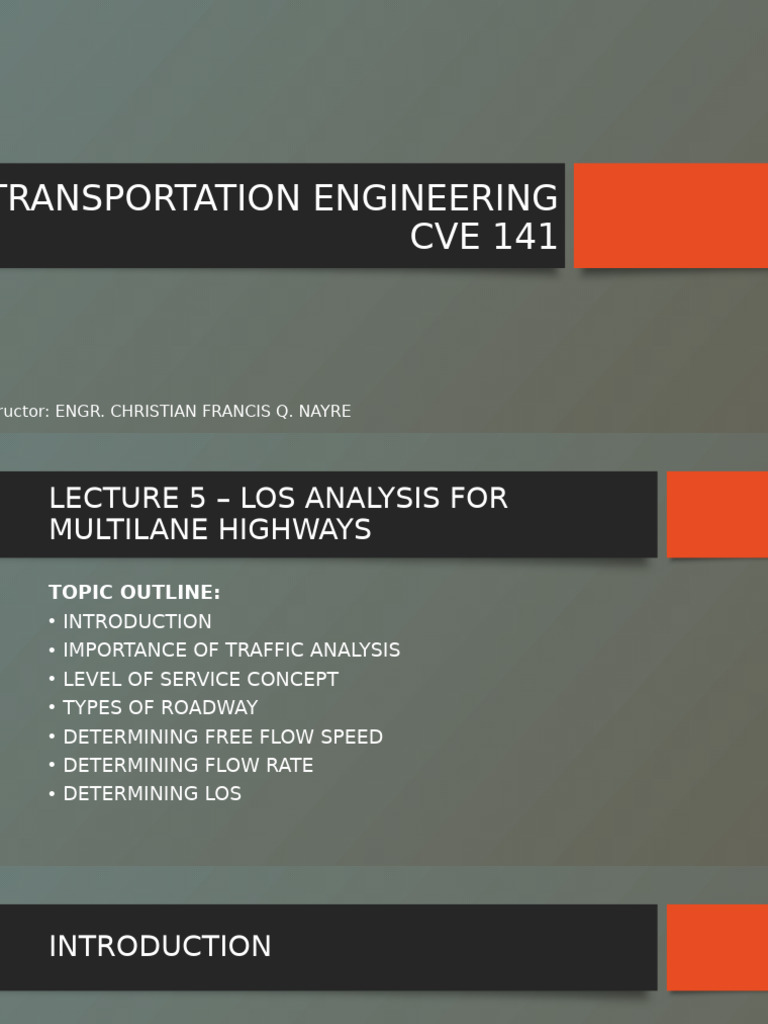 TRANSPORTATION ENGINEERING
CVE 141

ructor: ENGR. CHRISTIAN FRANCIS Q. NAYRE

LECTURE 5 – LOS ANALYSIS FOR MULTILANE HIGHWAYS

TOPIC OUTLINE:
• INTRODUCTION
• IMPORTANCE OF TRAFFIC ANALYSIS
• LEVEL OF SERVICE CONCEPT
• TYPES OF ROADWAY
• DETERMINING FREE FLOW SPEED
• DETERMINING FLOW RATE
• DETERMINING LOS

INTRODUCTION